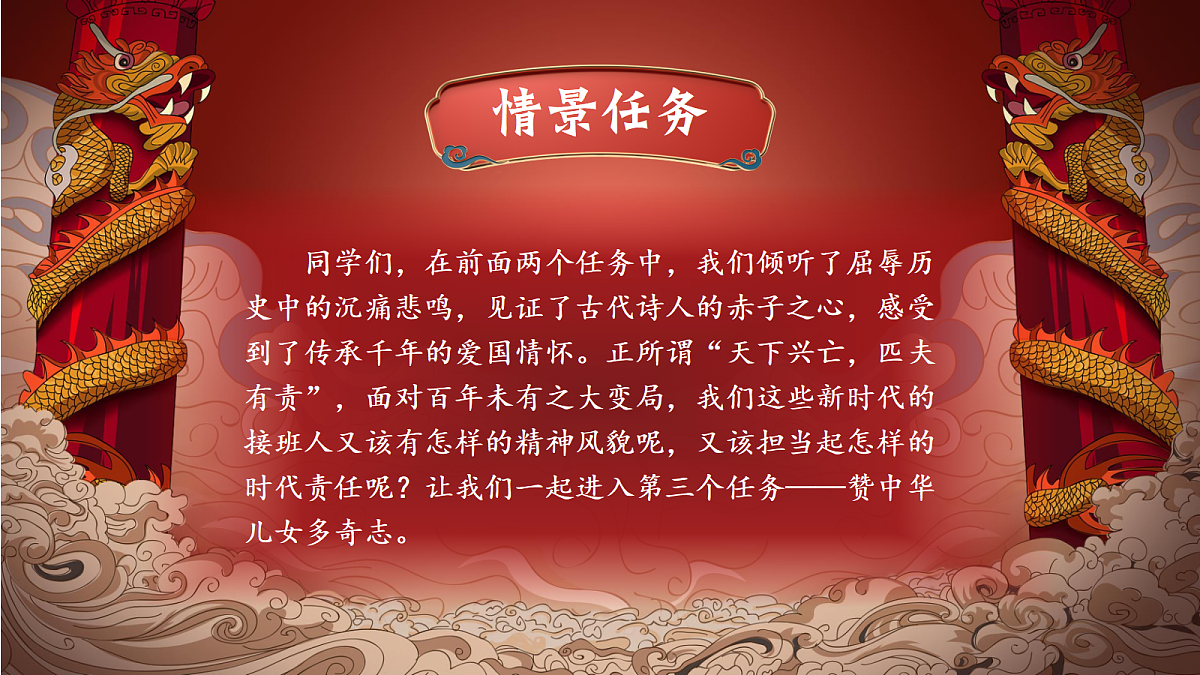 情景任务

同学们，在前面两个任务中，我们倾听了屈辱历史中的沉痛悲鸣，见证了古代诗人的赤子之心，感受到了传承千年的爱国情怀。正所谓“天下兴亡，匹夫有责”，面对百年未有之大变局，我们这些新时代的接班人又该有怎样的精神风貌呢，又该担当起怎样的时代责任呢？让我们一起进入第三个任务——赞中华儿女多奇志。